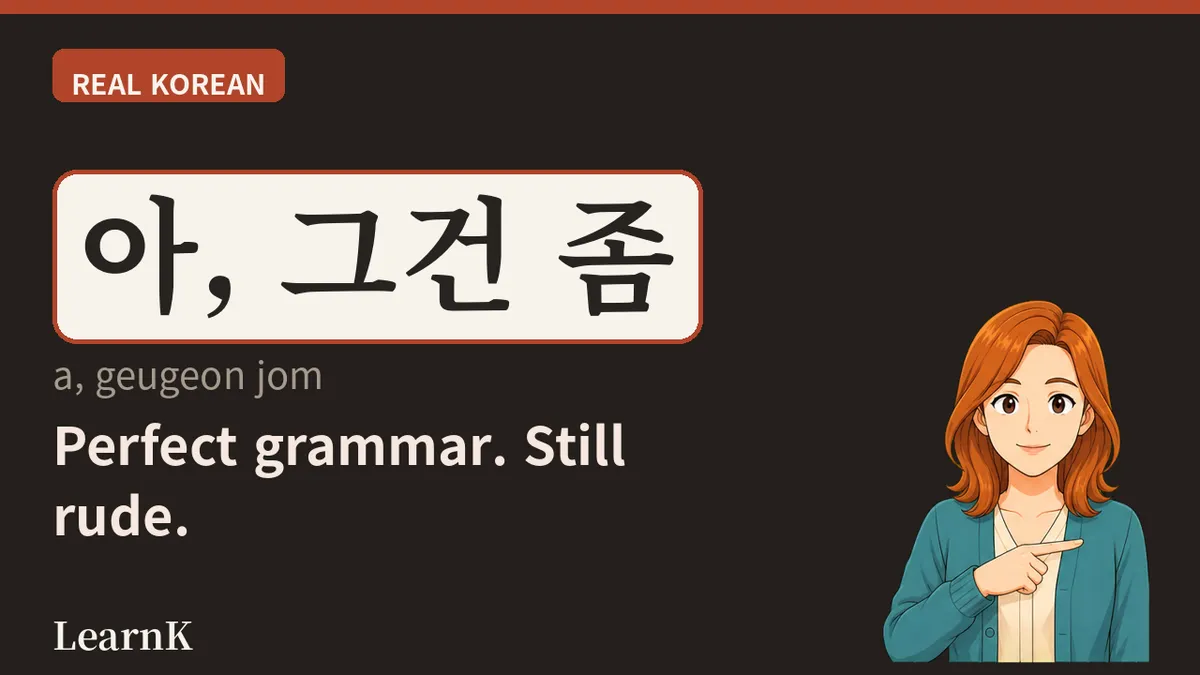 REAL KOREAN

아, 그건 좀

a, geugeon jom

Perfect grammar. Still rude.

LearnK